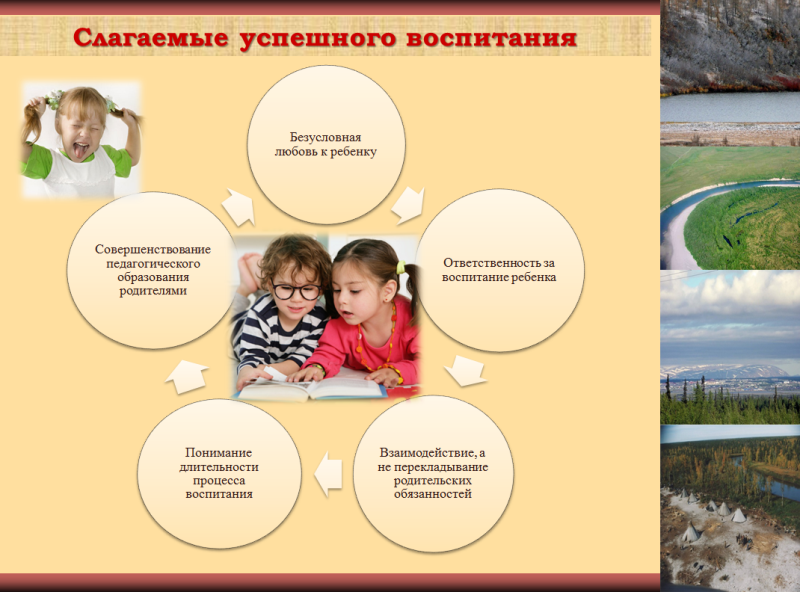 Слагаемые успешного воспитания

Безусловная любовь к ребенку

Ответственность за воспитание ребенка

Взаимодействие, а не перекладывание родительских обязанностей

Понимание длительности процесса воспитания

Совершенствование педагогического образования родителями